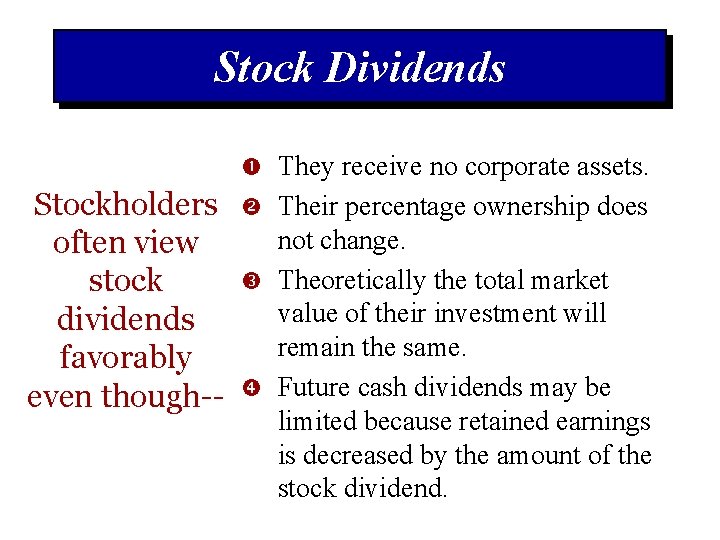 Stock Dividends

Stockholders often view stock dividends favorably even though--

❶ They receive no corporate assets.

❷ Their percentage ownership does not change.

❸ Theoretically the total market value of their investment will remain the same.

❹ Future cash dividends may be limited because retained earnings is decreased by the amount of the stock dividend.